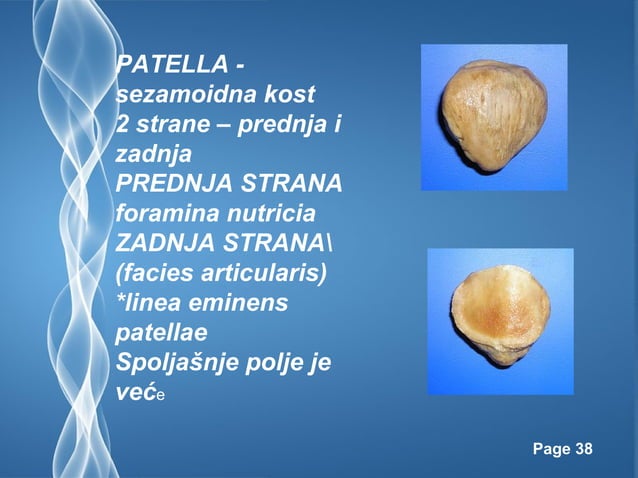 PATELLA - sezamoidna kost
2 strane – prednja i zadnja
PREDNJA STRANA
foramina nutricia
ZADNJA STRANA\
(facies articularis)
*linea eminens patellae
Spoljašnje polje je veće

Page 38